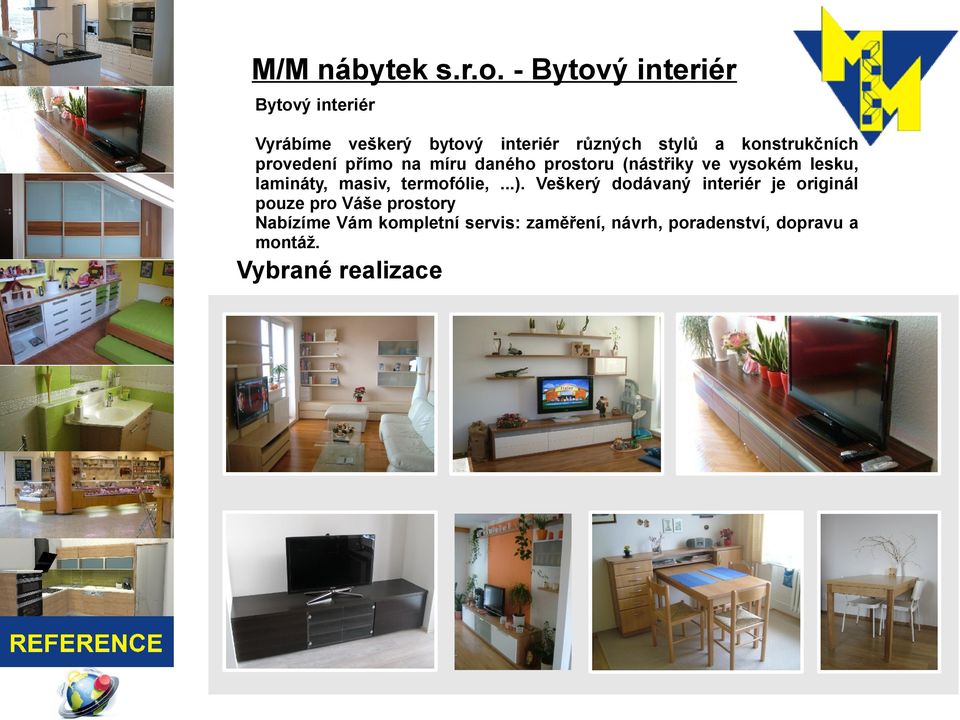 M/M nábytek s.r.o. - Bytový interiér

Bytový interiér

Vyrábíme veškerý bytový interiér různých stylů a konstrukčních provedení přímo na míru daného prostoru (nástřiky ve vysokém lesku, lamináty, masiv, termofólie, ...). Veškerý dodávaný interiér je originál pouze pro Váše prostory
Nabízíme Vám kompletní servis: zaměření, návrh, poradenství, dopravu a montáž.

Vybrané realizace

REFERENCE